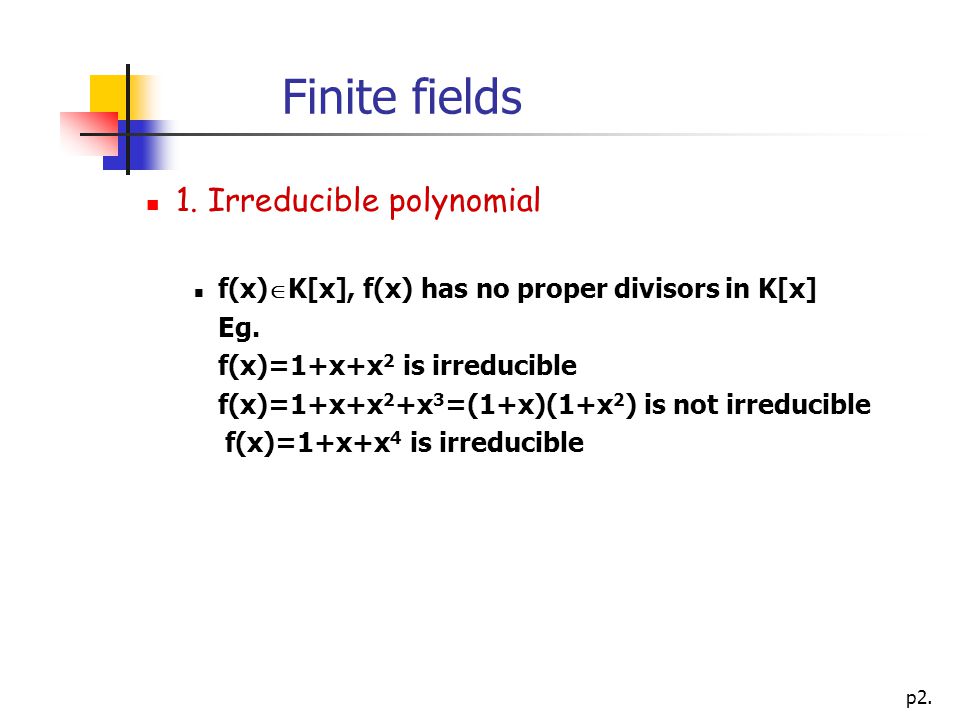 Finite fields

1. Irreducible polynomial

$f(x)\in K[x]$, f(x) has no proper divisors in K[x]
Eg.
$f(x)=1+x+x^2$ is irreducible
$f(x)=1+x+x^2+x^3=(1+x)(1+x^2)$ is not irreducible
$f(x)=1+x+x^4$ is irreducible

p2.